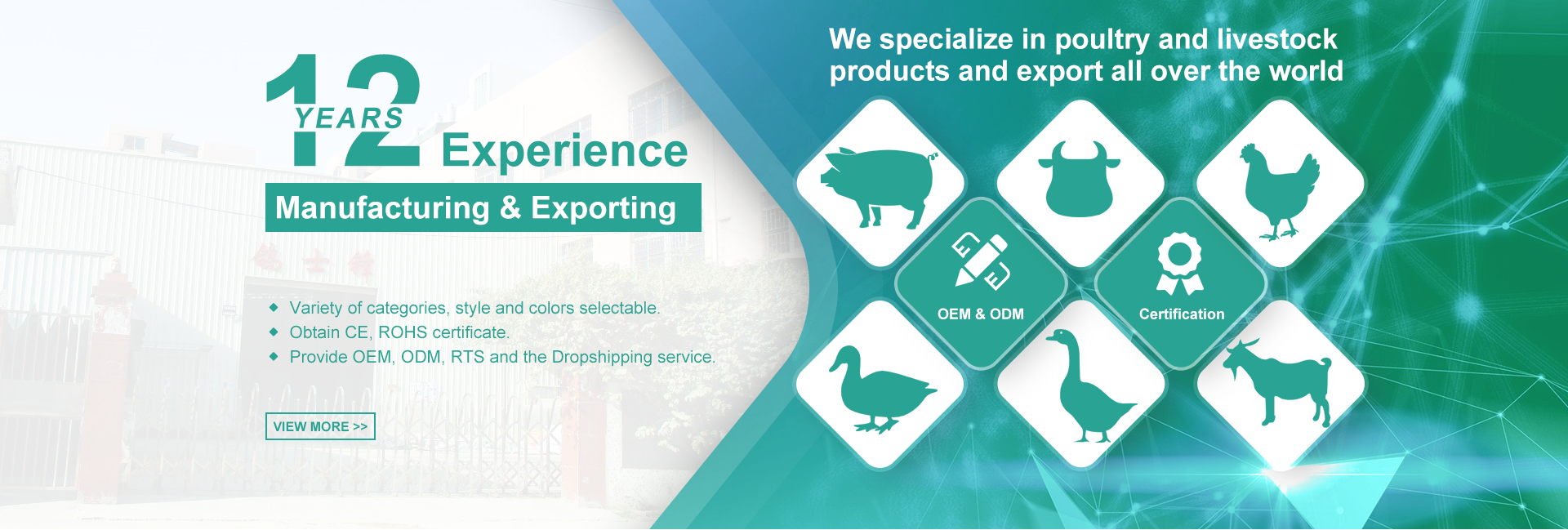 12 YEARS Experience

Manufacturing & Exporting

◆ Variety of categories, style and colors selectable.
◆ Obtain CE, ROHS certificate.
◆ Provide OEM, ODM, RTS and the Dropshipping service.

VIEW MORE >>

We specialize in poultry and livestock products and export all over the world

OEM & ODM

Certification